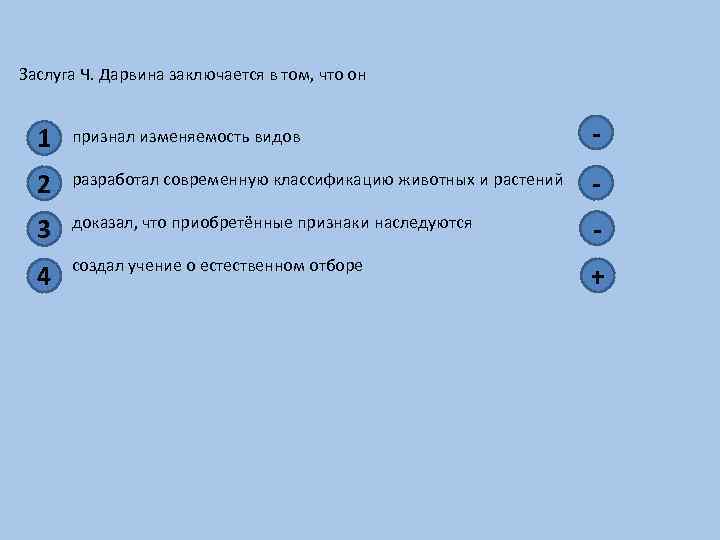 Заслуга Ч. Дарвина заключается в том, что он

1 признал изменяемость видов -

2 разработал современную классификацию животных и растений -

3 доказал, что приобретённые признаки наследуются -

4 создал учение о естественном отборе +